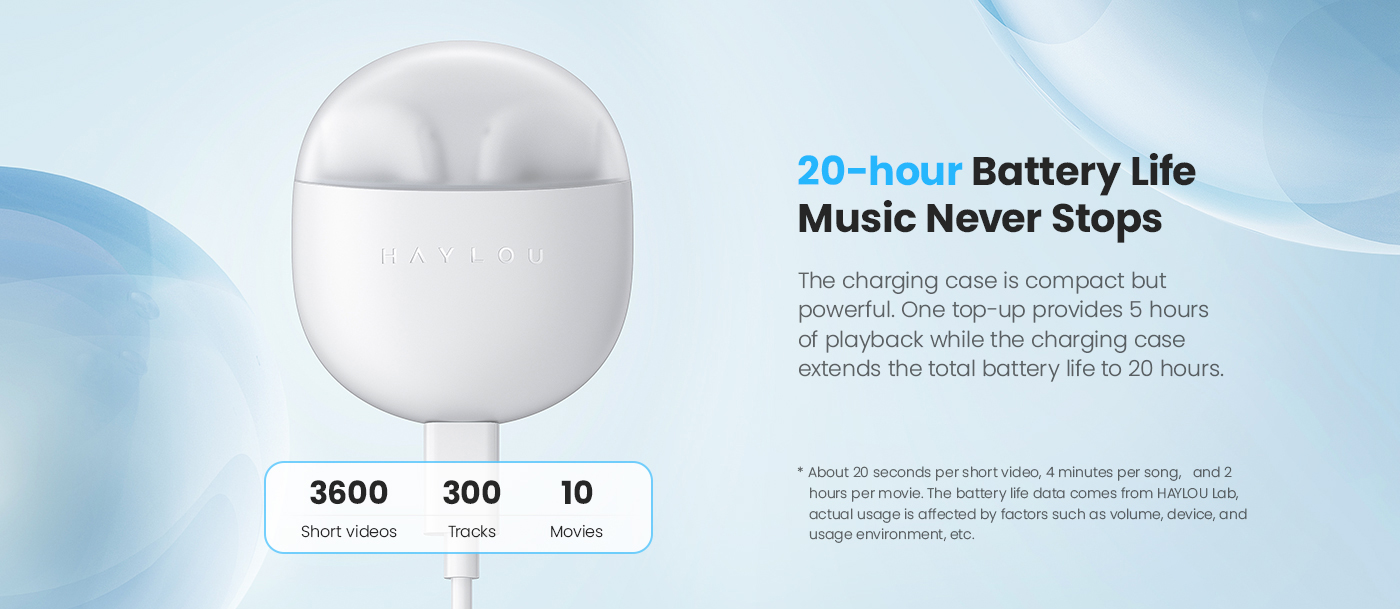 HAYLOU

3600
Short videos

300
Tracks

10
Movies

20-hour Battery Life
Music Never Stops

The charging case is compact but powerful. One top-up provides 5 hours of playback while the charging case extends the total battery life to 20 hours.

* About 20 seconds per short video, 4 minutes per song, and 2 hours per movie. The battery life data comes from HAYLOU Lab, actual usage is affected by factors such as volume, device, and usage environment, etc.